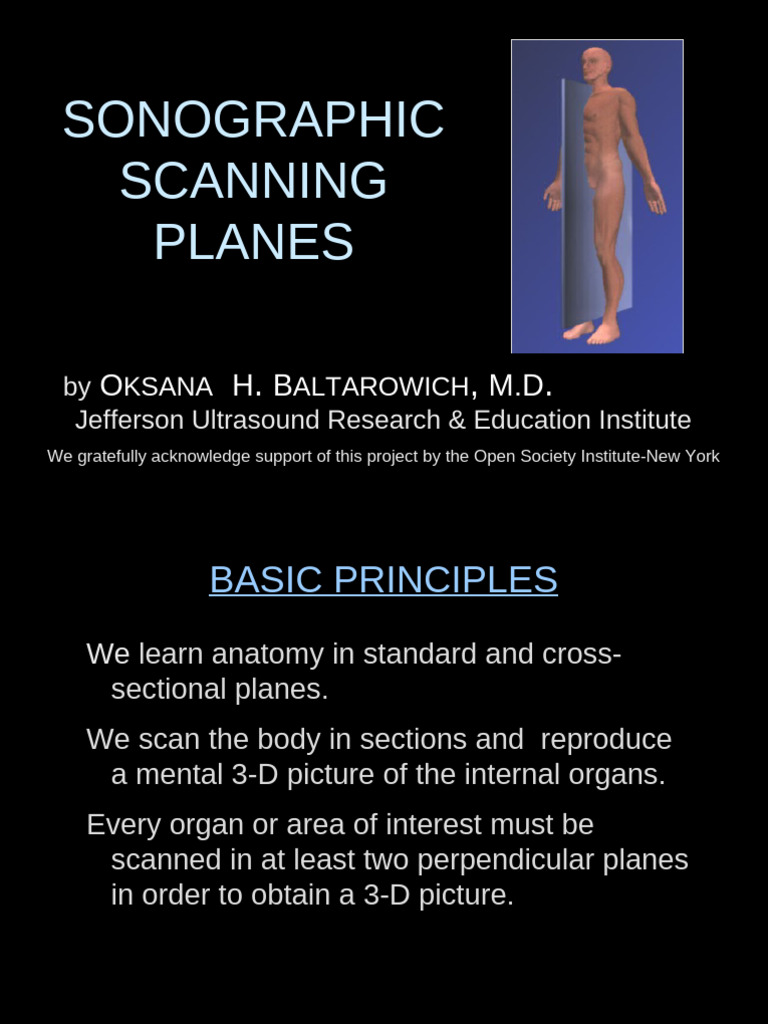 SONOGRAPHIC SCANNING PLANES

by OKSANA H. BALTAROWICH, M.D.
Jefferson Ultrasound Research & Education Institute

We gratefully acknowledge support of this project by the Open Society Institute-New York

BASIC PRINCIPLES

We learn anatomy in standard and cross-sectional planes.

We scan the body in sections and reproduce a mental 3-D picture of the internal organs.

Every organ or area of interest must be scanned in at least two perpendicular planes in order to obtain a 3-D picture.